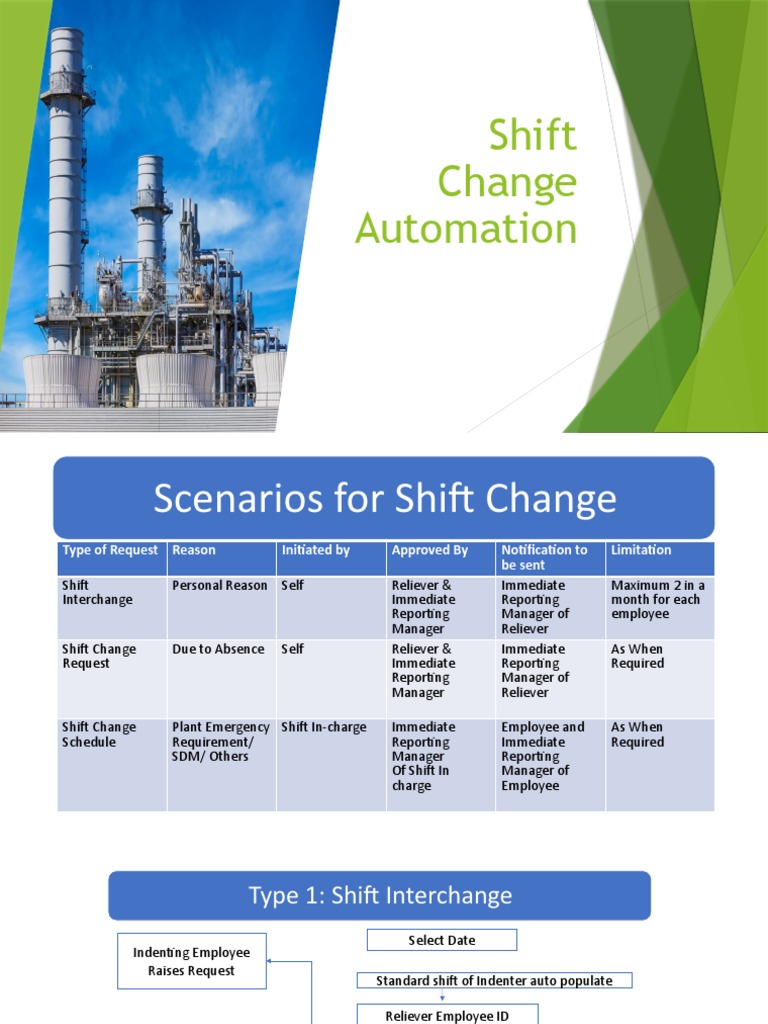 Shift Change Automation

Scenarios for Shift Change

| Type of Request | Reason | Initiated by | Approved By | Notification to be sent | Limitation |
|---|---|---|---|---|---|
| Shift Interchange | Personal Reason | Self | Reliever & Immediate Reporting Manager | Immediate Reporting Manager of Reliever | Maximum 2 in a month for each employee |
| Shift Change Request | Due to Absence | Self | Reliever & Immediate Reporting Manager | Immediate Reporting Manager of Reliever | As When Required |
| Shift Change Schedule | Plant Emergency Requirement/ SDM/ Others | Shift In-charge | Immediate Reporting Manager Of Shift In charge | Employee and Immediate Reporting Manager of Employee | As When Required |

Type 1: Shift Interchange

Indenting Employee Raises Request

Select Date

Standard shift of Indenter auto populate

Reliever Employee ID